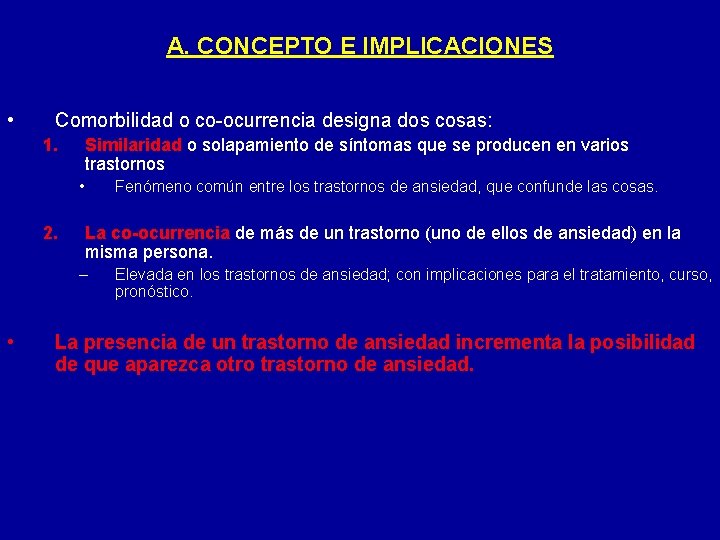 A. CONCEPTO E IMPLICACIONES

• Comorbilidad o co-ocurrencia designa dos cosas:

1. Similaridad o solapamiento de síntomas que se producen en varios trastornos
• Fenómeno común entre los trastornos de ansiedad, que confunde las cosas.

2. La co-ocurrencia de más de un trastorno (uno de ellos de ansiedad) en la misma persona.
– Elevada en los trastornos de ansiedad; con implicaciones para el tratamiento, curso, pronóstico.

• La presencia de un trastorno de ansiedad incrementa la posibilidad de que aparezca otro trastorno de ansiedad.